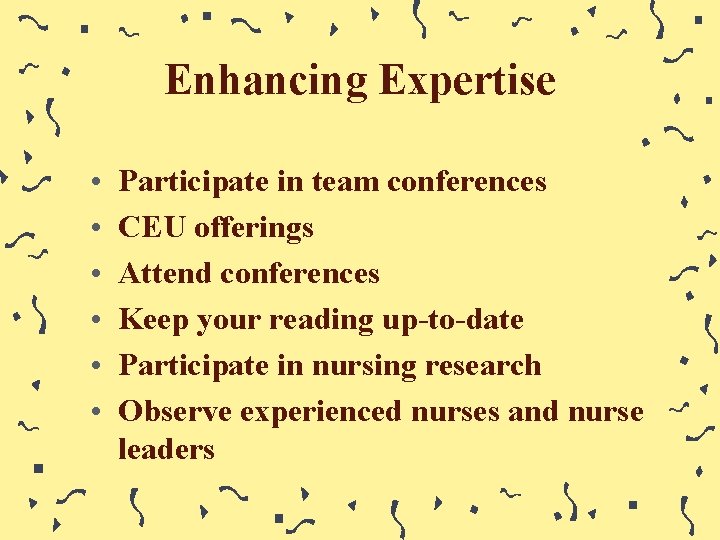 Enhancing Expertise

• Participate in team conferences
• CEU offerings
• Attend conferences
• Keep your reading up-to-date
• Participate in nursing research
• Observe experienced nurses and nurse leaders